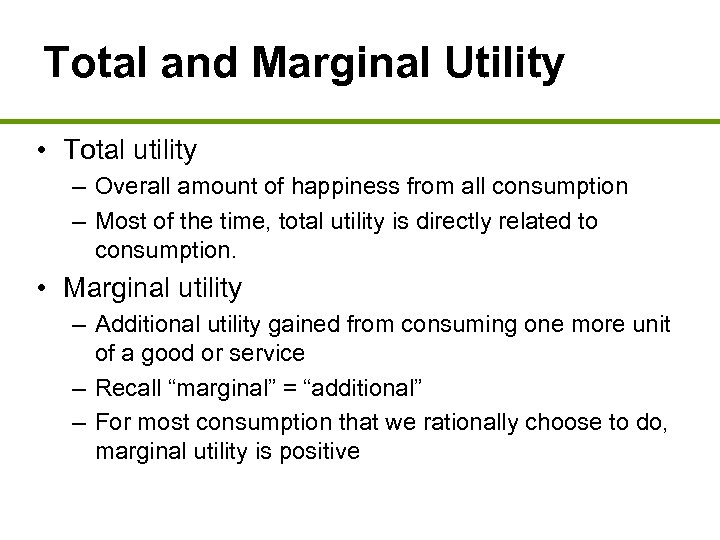 Total and Marginal Utility

• Total utility
  – Overall amount of happiness from all consumption
  – Most of the time, total utility is directly related to consumption.
• Marginal utility
  – Additional utility gained from consuming one more unit of a good or service
  – Recall “marginal” = “additional”
  – For most consumption that we rationally choose to do, marginal utility is positive